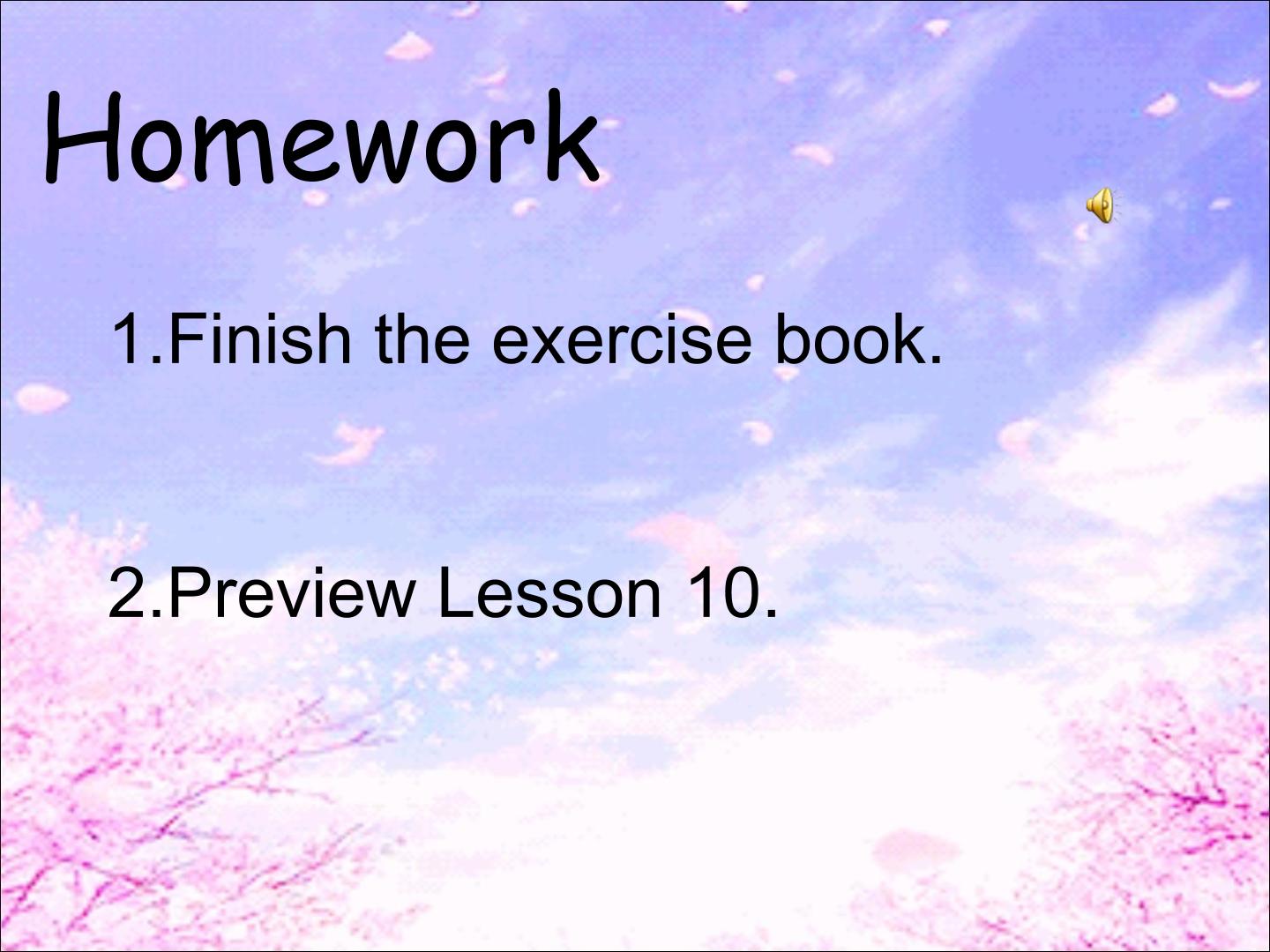 Homework

1.Finish the exercise book.

2.Preview Lesson 10.